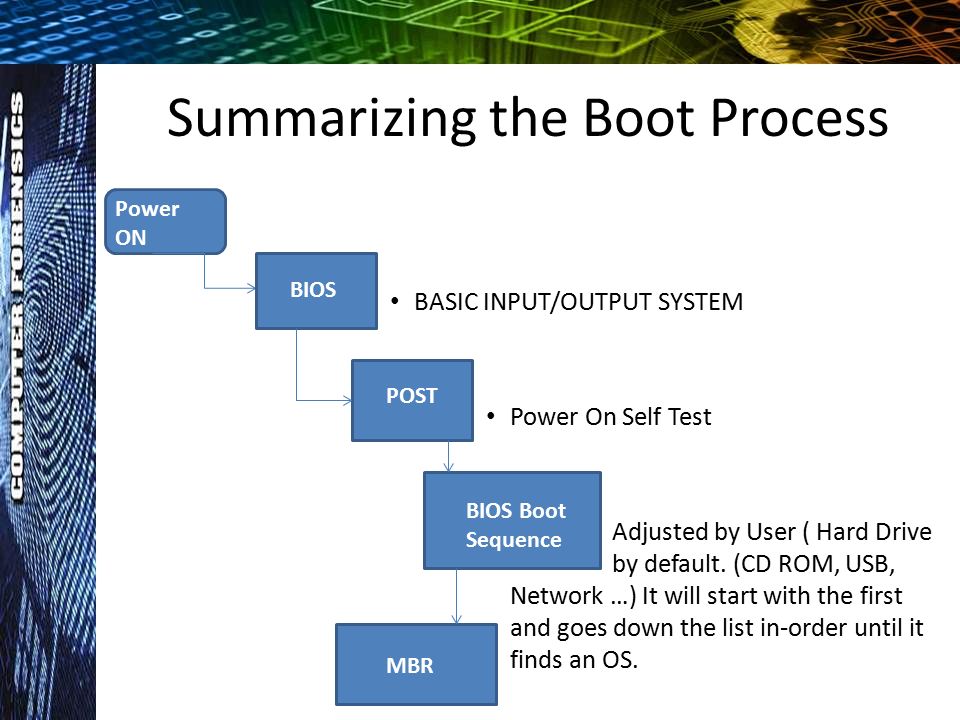 COMPUTER FORENSICS

Summarizing the Boot Process

Power ON

BIOS

• BASIC INPUT/OUTPUT SYSTEM

POST

• Power On Self Test

BIOS Boot Sequence

Adjusted by User ( Hard Drive by default. (CD ROM, USB, Network …) It will start with the first and goes down the list in-order until it finds an OS.

MBR